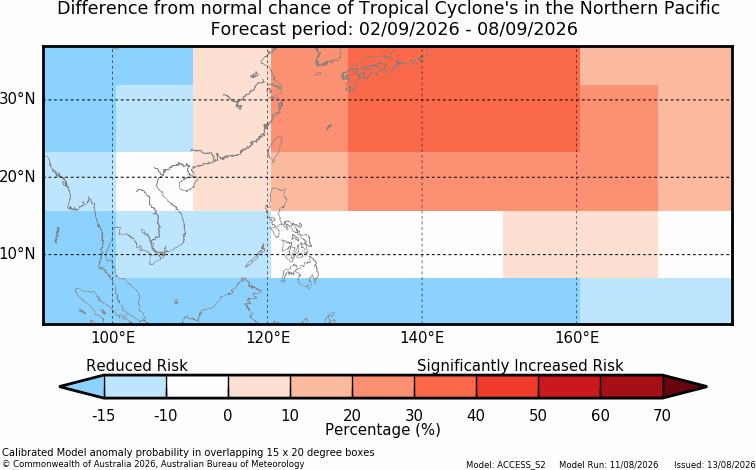 Difference from normal chance of Tropical Cyclone's in the Northern Pacific
Forecast period: 02/09/2026 - 08/09/2026

30°N
20°N
10°N

100°E 120°E 140°E 160°E

Reduced Risk
Significantly Increased Risk

-15 -10 0 10 20 30 40 50 60 70
Percentage (%)

Calibrated Model anomaly probability in overlapping 15 x 20 degree boxes
© Commonwealth of Australia 2026, Australian Bureau of Meteorology

Model: ACCESS_S2 Model Run: 11/08/2026 Issued: 13/08/2026